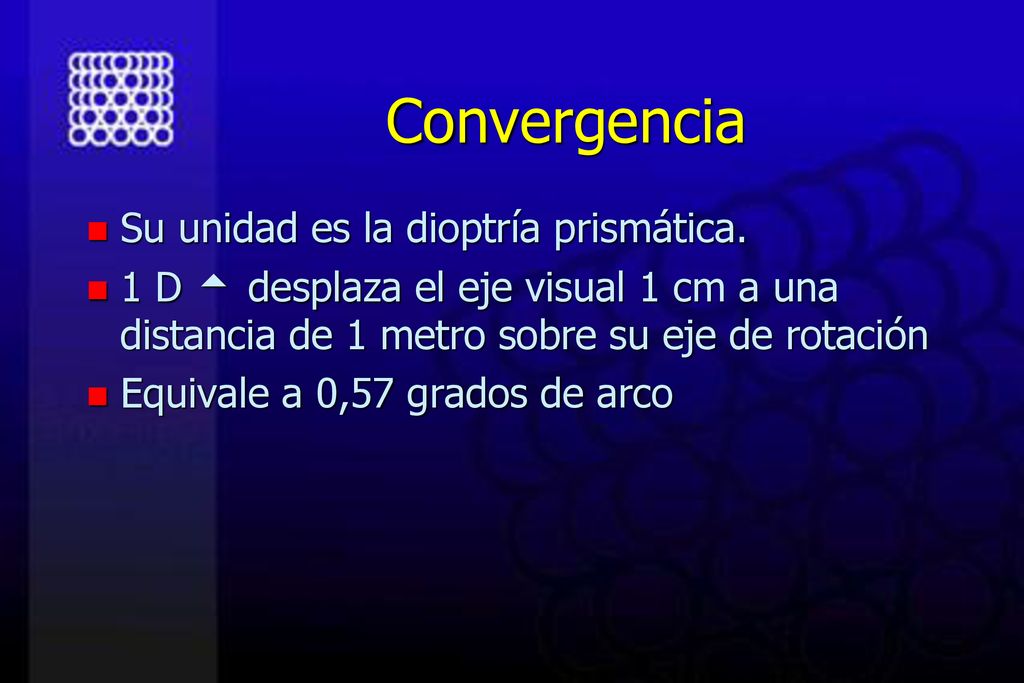 Convergencia

Su unidad es la dioptría prismática.

1 D ▲ desplaza el eje visual 1 cm a una distancia de 1 metro sobre su eje de rotación

Equivale a 0,57 grados de arco